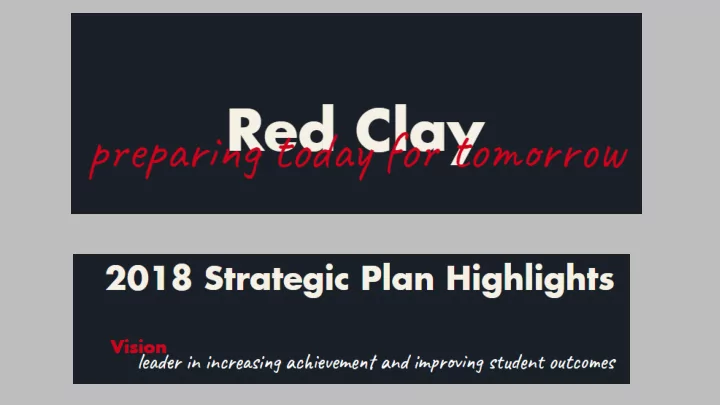 Red Clay
preparing today for tomorrow

2018 Strategic Plan Highlights

Vision
leader in increasing achievement and improving student outcomes